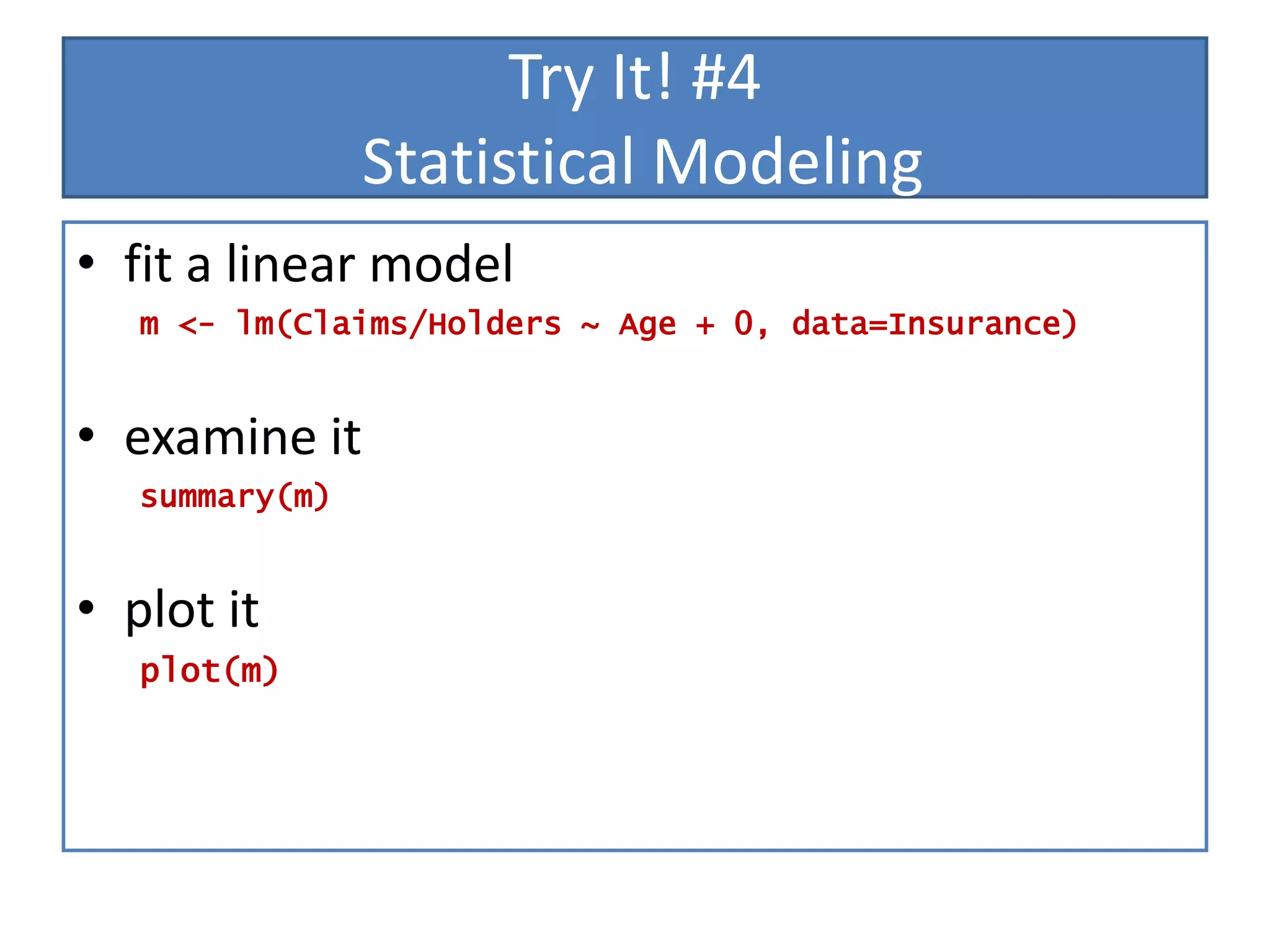 Try It! #4
Statistical Modeling

• fit a linear model

m <- lm(Claims/Holders ~ Age + 0, data=Insurance)

• examine it

summary(m)

• plot it

plot(m)